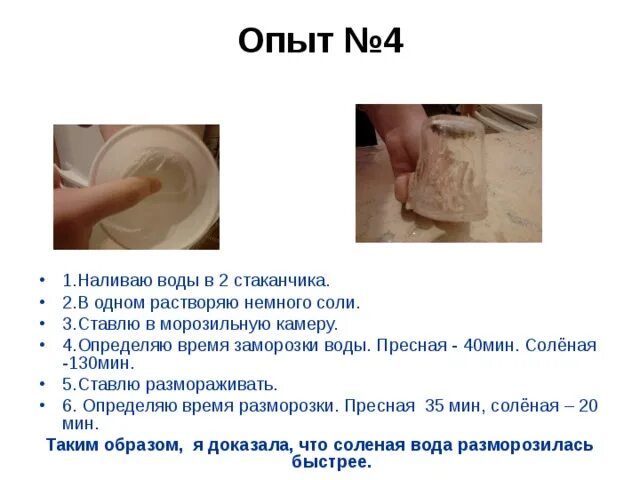 Опыт №4

• 1.Наливаю воды в 2 стаканчика.
• 2.В одном растворяю немного соли.
• 3.Ставлю в морозильную камеру.
• 4.Определяю время заморозки воды. Пресная - 40мин. Солёная -130мин.
• 5.Ставлю размораживать.
• 6. Определяю время разморозки. Пресная 35 мин, солёная – 20 мин.

Таким образом, я доказала, что соленая вода разморозилась быстрее.